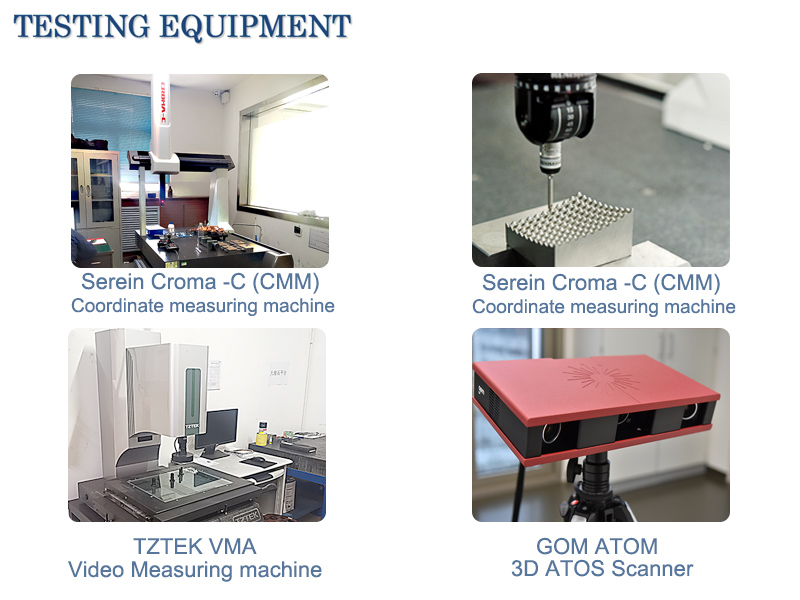 TESTING EQUIPMENT

CROMA-C

Serein Croma -C (CMM)
Coordinate measuring machine

Serein Croma -C (CMM)
Coordinate measuring machine

TZTEK

TZTEK

TZTEK VMA
Video Measuring machine

GOM ATOM
3D ATOS Scanner